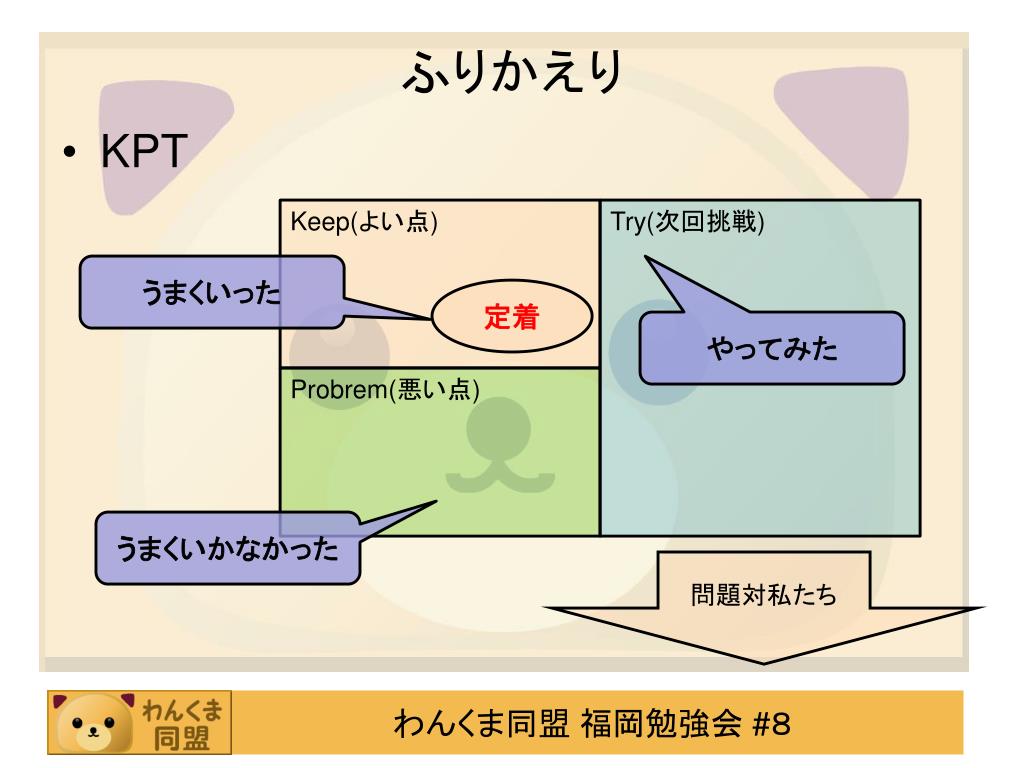 ふりかえり

• KPT

Keep(よい点)

うまくいった

定着

Try(次回挑戦)

やってみた

Probrem(悪い点)

うまくいかなかった

問題対私たち

わんくま同盟

わんくま同盟 福岡勉強会 #8